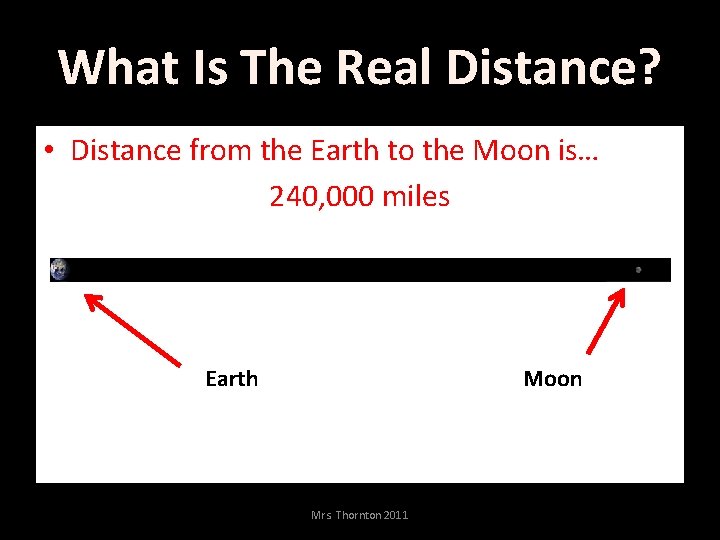 What Is The Real Distance?

• Distance from the Earth to the Moon is…

240,000 miles

Earth

Moon

Mrs Thornton 2011